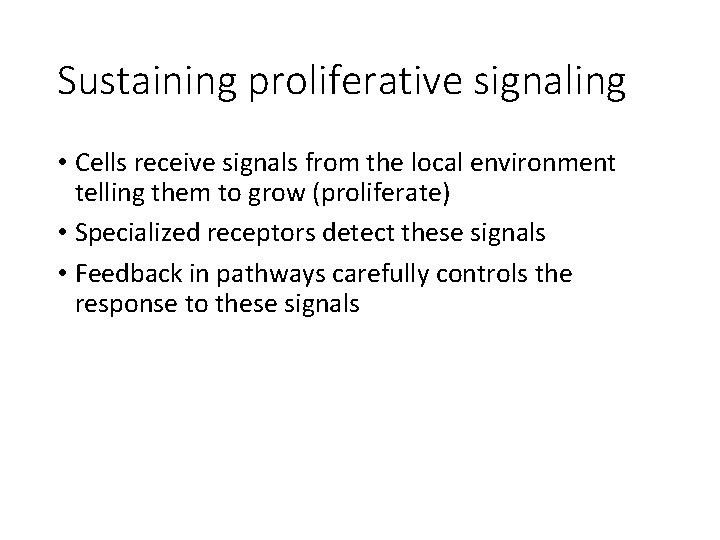 Sustaining proliferative signaling

• Cells receive signals from the local environment telling them to grow (proliferate)

• Specialized receptors detect these signals

• Feedback in pathways carefully controls the response to these signals